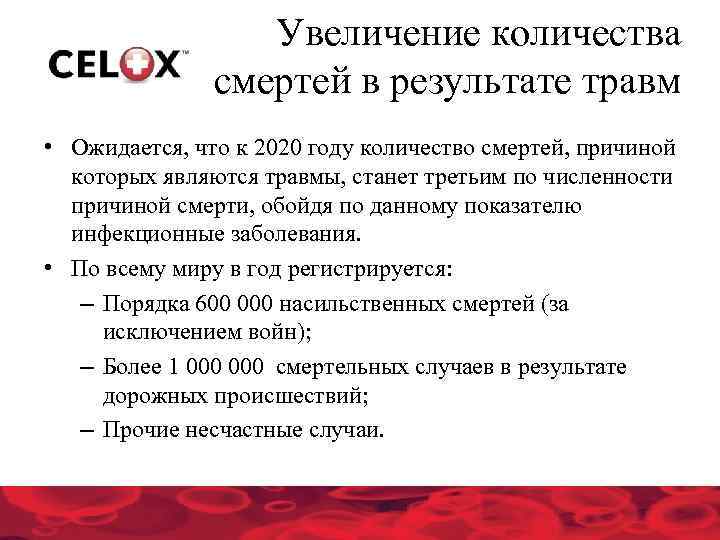 CELOX™

Увеличение количества смертей в результате травм

• Ожидается, что к 2020 году количество смертей, причиной которых являются травмы, станет третьим по численности причиной смерти, обойдя по данному показателю инфекционные заболевания.

• По всему миру в год регистрируется:
– Порядка 600 000 насильственных смертей (за исключением войн);
– Более 1 000 000 смертельных случаев в результате дорожных происшествий;
– Прочие несчастные случаи.